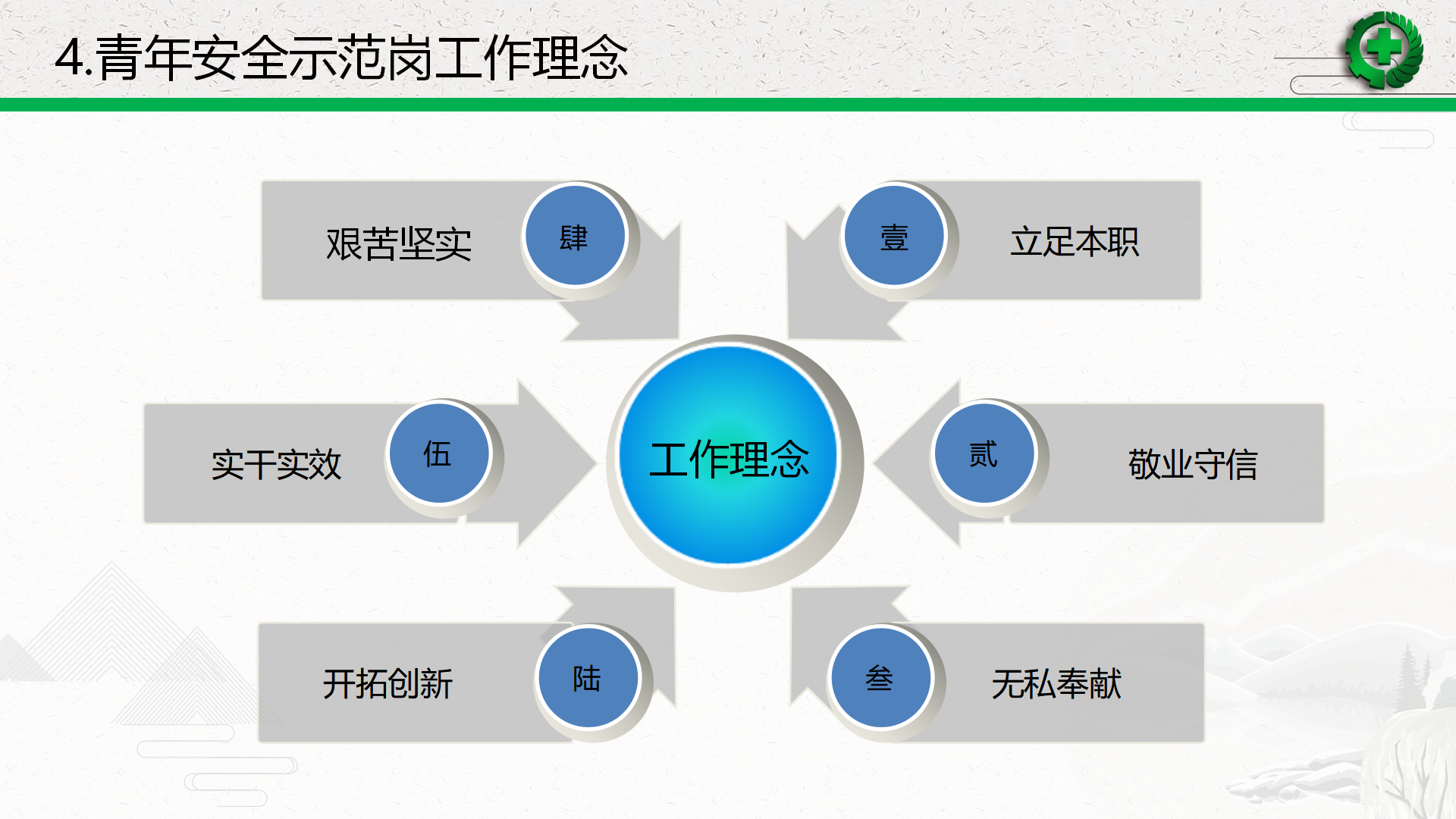 4.青年安全示范岗工作理念

壹 立足本职

贰 敬业守信

叁 无私奉献

肆 艰苦坚实

伍 实干实效

陆 开拓创新

工作理念